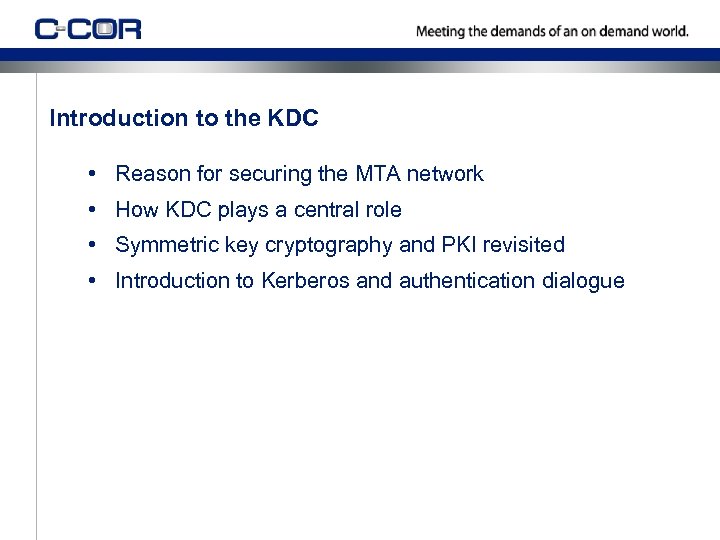 C-COR

Meeting the demands of an on demand world.

Introduction to the KDC

• Reason for securing the MTA network
• How KDC plays a central role
• Symmetric key cryptography and PKI revisited
• Introduction to Kerberos and authentication dialogue